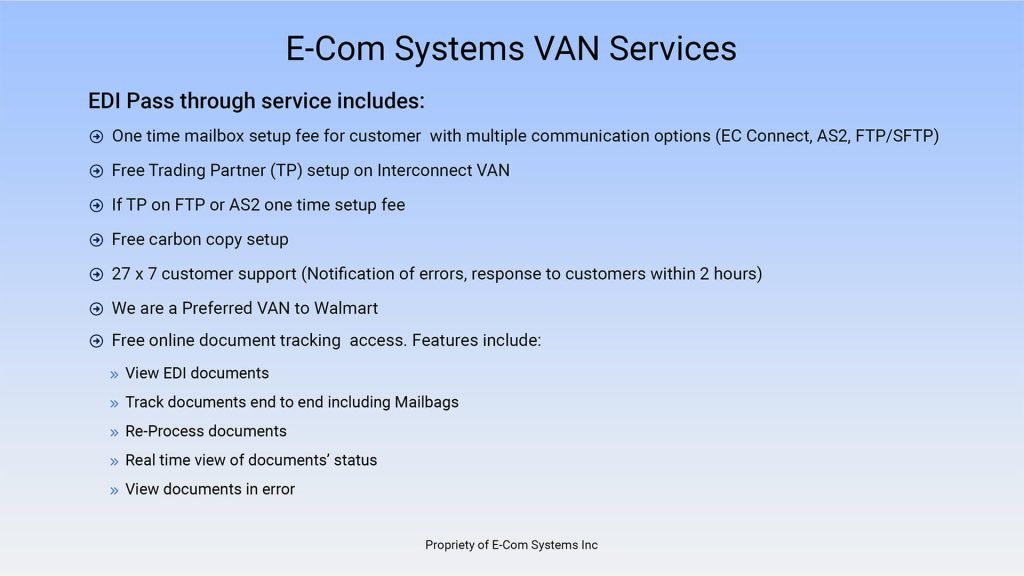 E-Com Systems VAN Services

EDI Pass through service includes:

One time mailbox setup fee for customer with multiple communication options (EC Connect, AS2, FTP/SFTP)

Free Trading Partner (TP) setup on Interconnect VAN

If TP on FTP or AS2 one time setup fee

Free carbon copy setup

27 x 7 customer support (Notification of errors, response to customers within 2 hours)

We are a Preferred VAN to Walmart

Free online document tracking access. Features include:

» View EDI documents

» Track documents end to end including Mailbags

» Re-Process documents

» Real time view of documents' status

» View documents in error

Propriety of E-Com Systems Inc